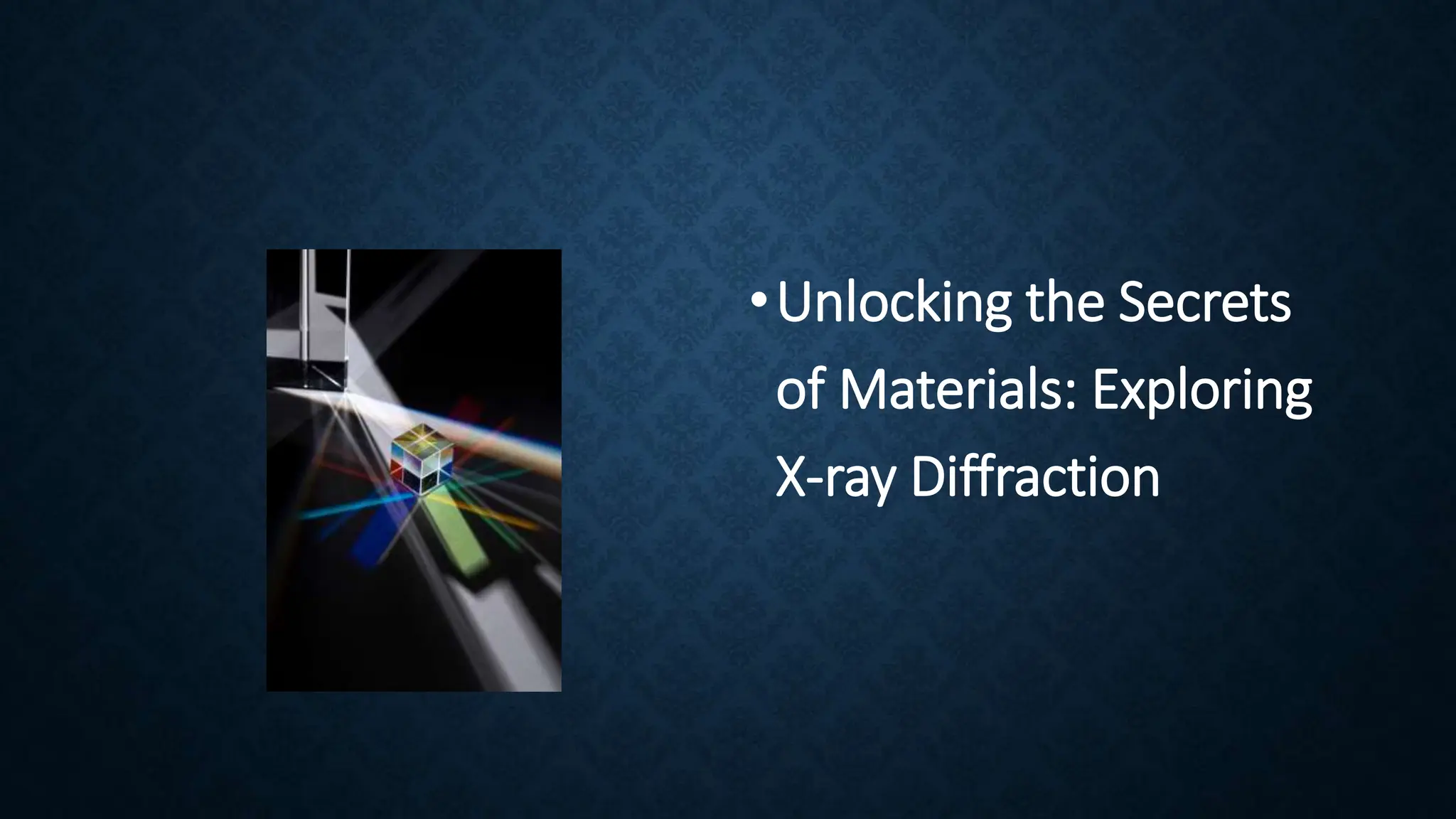 • Unlocking the Secrets of Materials: Exploring X-ray Diffraction